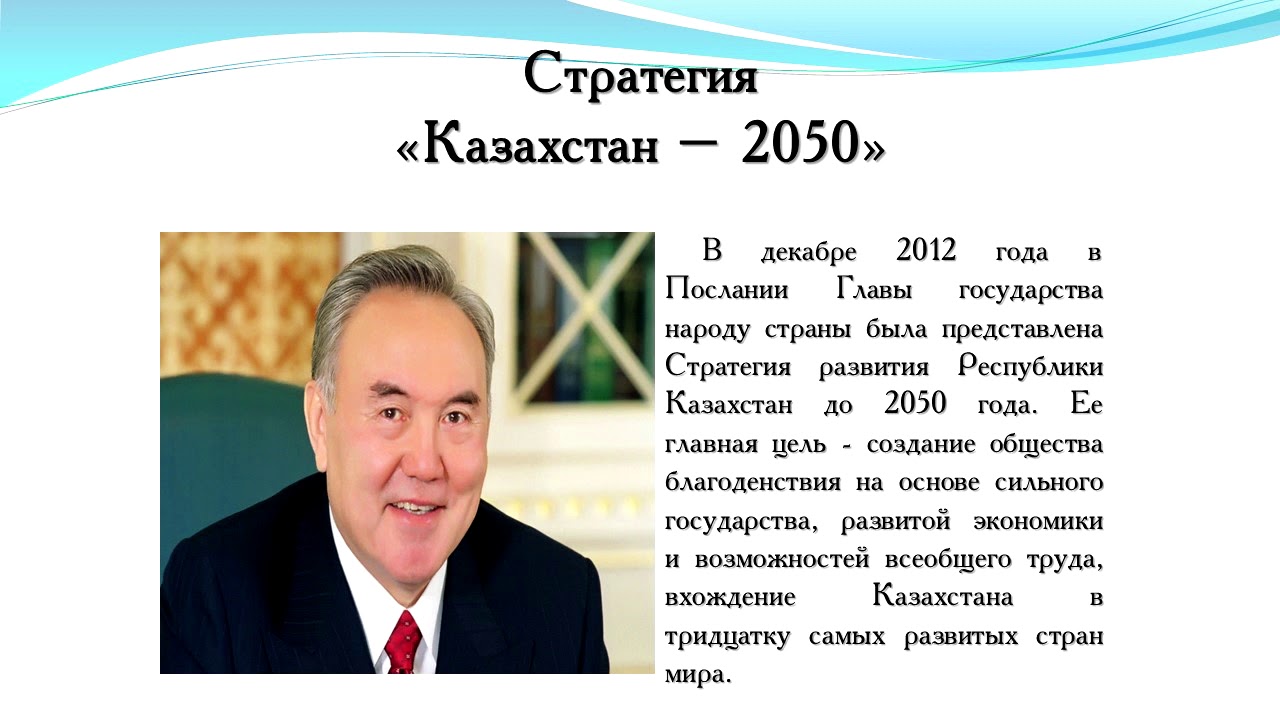 Стратегия
«Казахстан – 2050»

В декабре 2012 года в Послании Главы государства народу страны была представлена Стратегия развития Республики Казахстан до 2050 года. Ее главная цель - создание общества благоденствия на основе сильного государства, развитой экономики и возможностей всеобщего труда, вхождение Казахстана в тридцатку самых развитых стран мира.